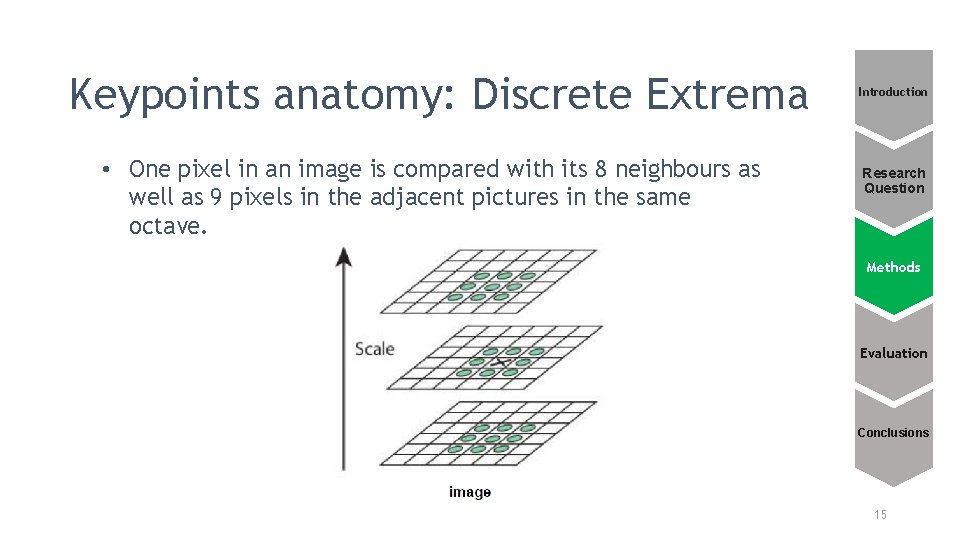 Keypoints anatomy: Discrete Extrema

• One pixel in an image is compared with its 8 neighbours as well as 9 pixels in the adjacent pictures in the same octave.

Scale

image

Introduction

Research Question

Methods

Evaluation

Conclusions

15